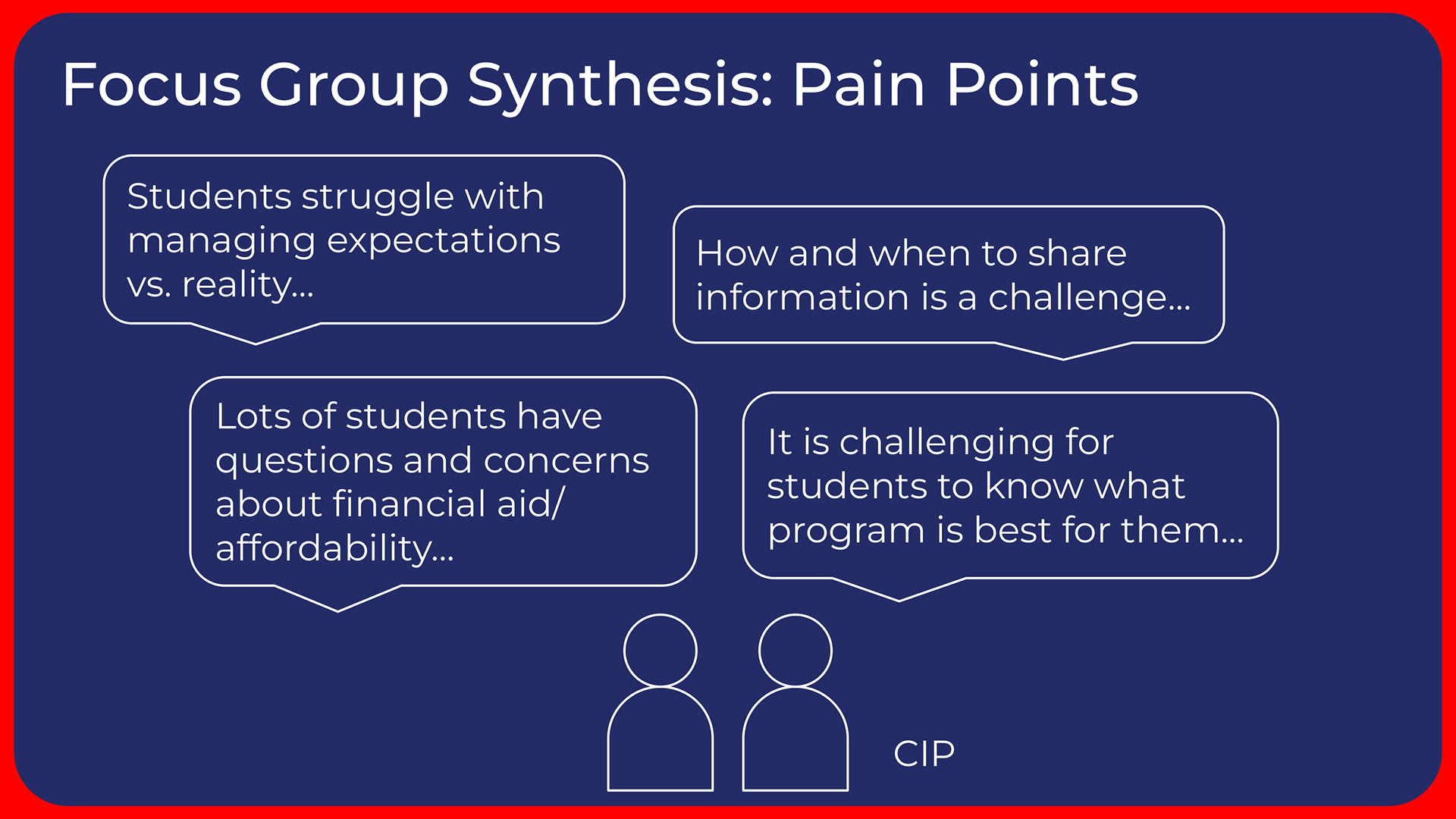 Focus Group Synthesis: Pain Points

Students struggle with managing expectations vs. reality...

How and when to share information is a challenge...

Lots of students have questions and concerns about financial aid/ affordability...

It is challenging for students to know what program is best for them...

CIP